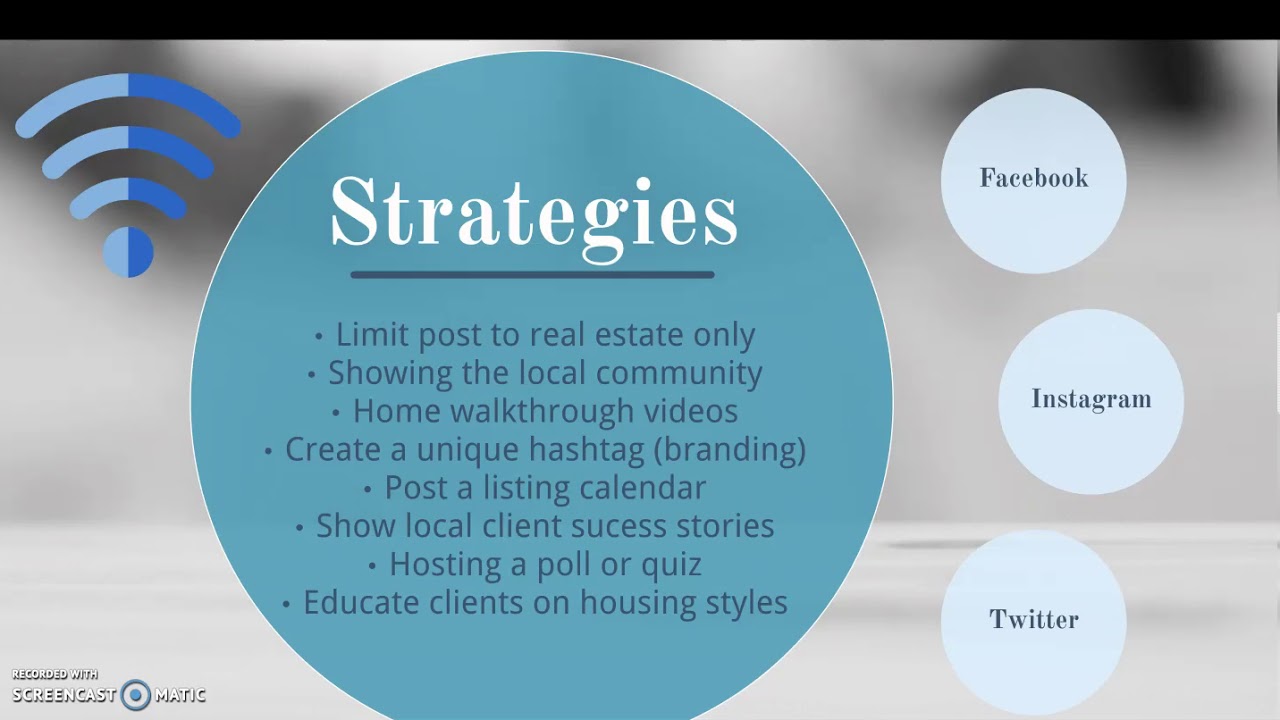 Strategies

• Limit post to real estate only
• Showing the local community
• Home walkthrough videos
• Create a unique hashtag (branding)
• Post a listing calendar
• Show local client sucess stories
• Hosting a poll or quiz
• Educate clients on housing styles

Facebook

Instagram

Twitter

RECORDED WITH
SCREENCAST MATIC